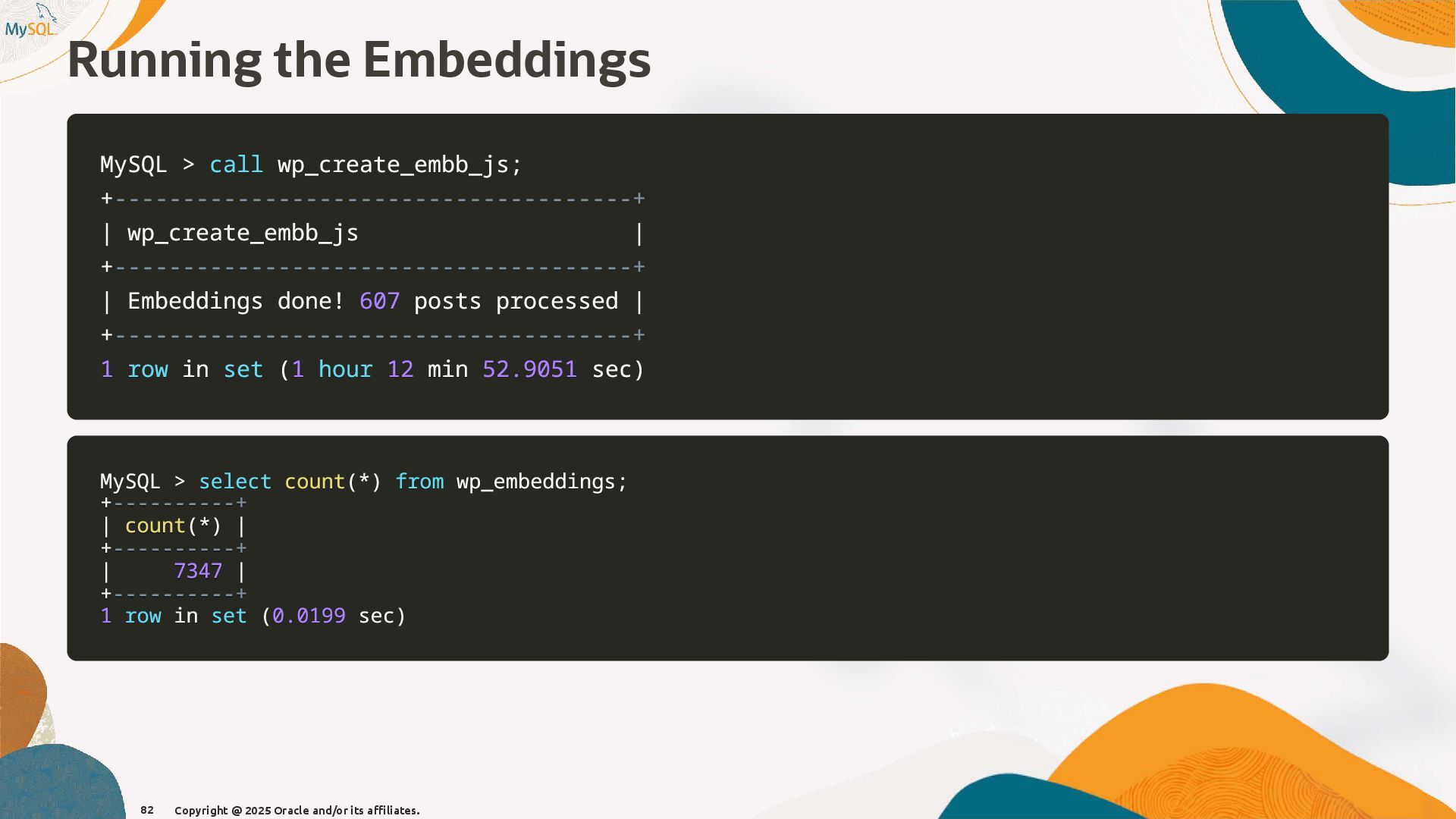 MySQL

Running the Embeddings

MySQL > call wp_create_embb_js;
+--------------------------------------+
| wp_create_embb_js                    |
+--------------------------------------+
| Embeddings done! 607 posts processed |
+--------------------------------------+
1 row in set (1 hour 12 min 52.9051 sec)

MySQL > select count(*) from wp_embeddings;
+----------+
| count(*) |
+----------+
|     7347 |
+----------+
1 row in set (0.0199 sec)

82 Copyright @ 2025 Oracle and/or its affiliates.